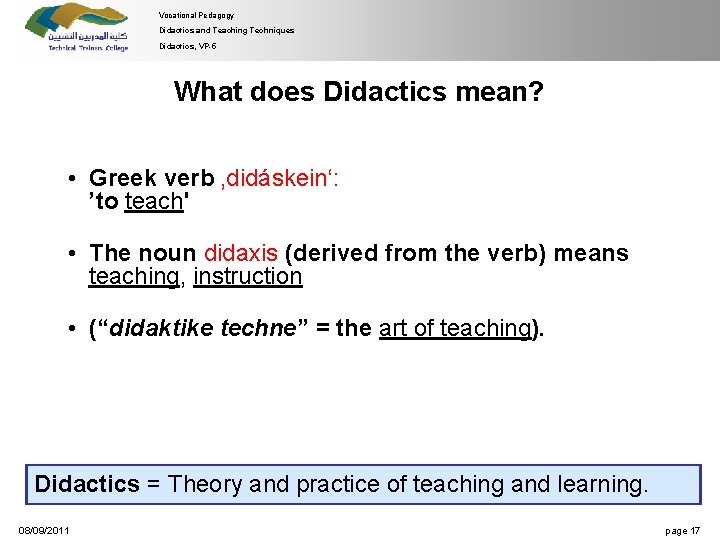 كلية المدربين التقنيين
Technical Trainers College

Vocational Pedagogy
Didactics and Teaching Techniques
Didactics, VP-6

What does Didactics mean?

• Greek verb ‚didáskein‘: ’to teach'

• The noun didaxis (derived from the verb) means teaching, instruction

• (“didaktike techne” = the art of teaching).

Didactics = Theory and practice of teaching and learning.

08/09/2011

page 17